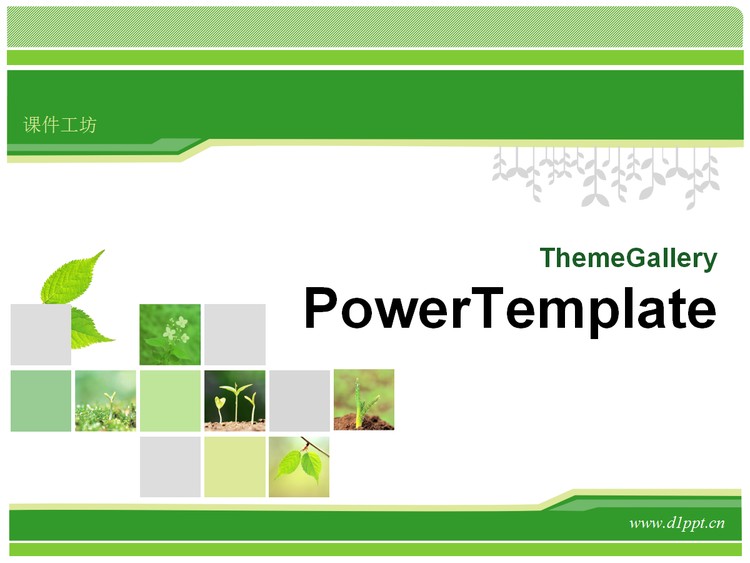 课件工坊

ThemeGallery

PowerTemplate

www.d1ppt.cn